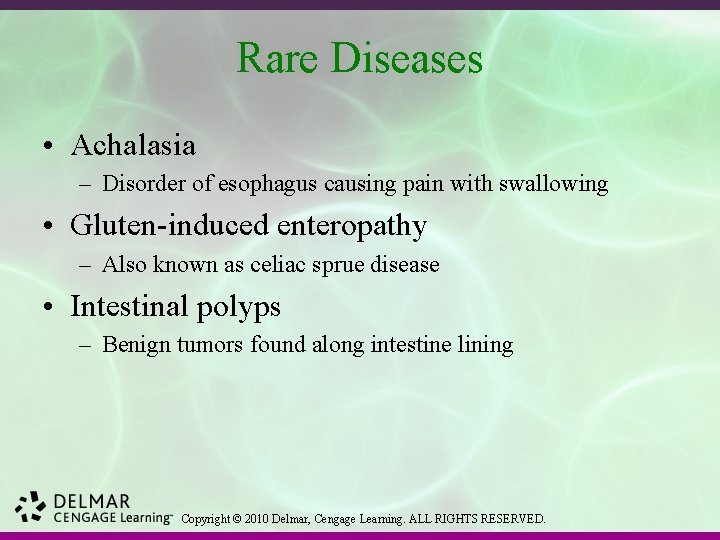 Rare Diseases

• Achalasia
– Disorder of esophagus causing pain with swallowing

• Gluten-induced enteropathy
– Also known as celiac sprue disease

• Intestinal polyps
– Benign tumors found along intestine lining

DELMAR
CENGAGE Learning™ Copyright © 2010 Delmar, Cengage Learning. ALL RIGHTS RESERVED.